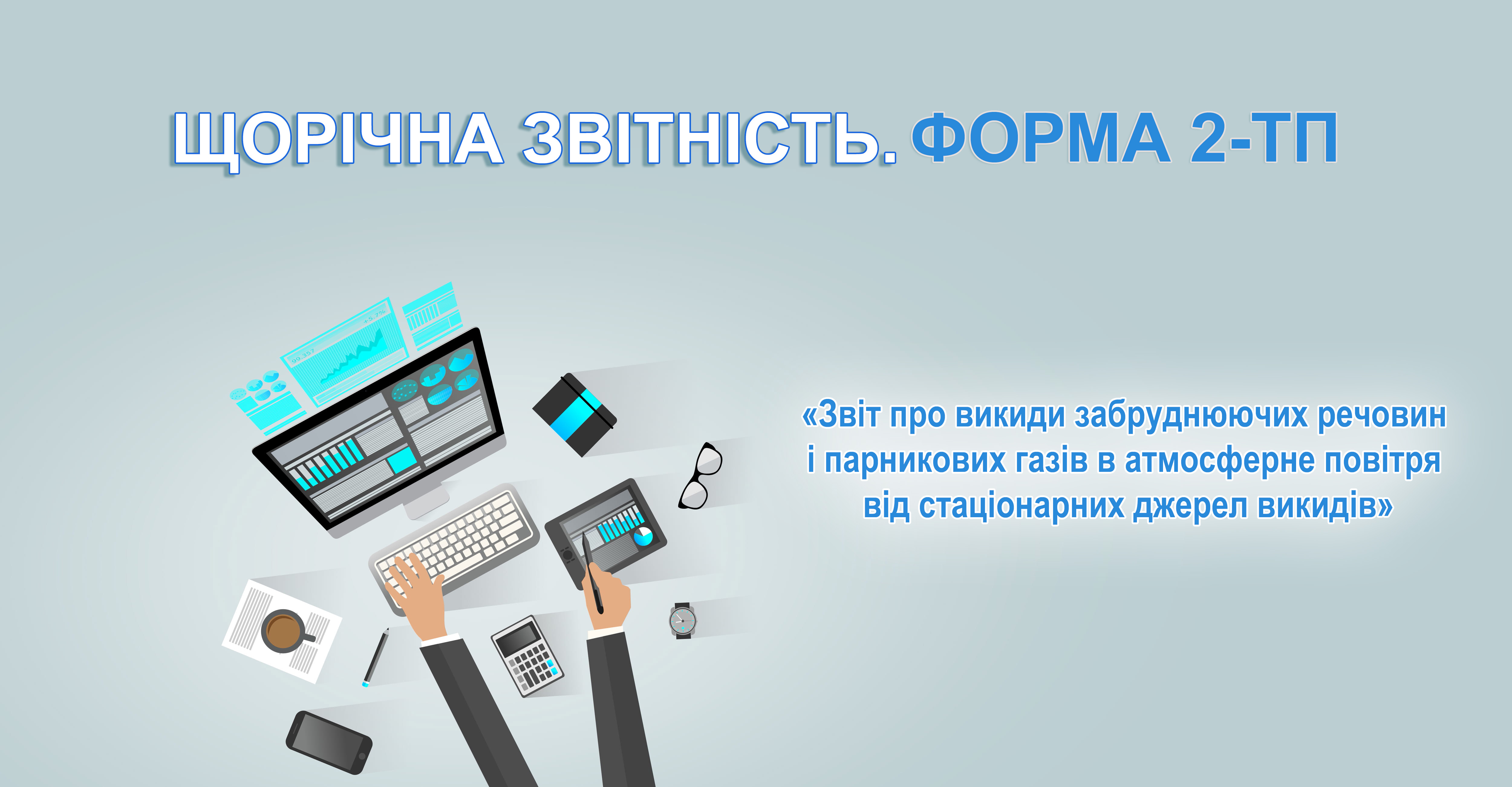 ЩОРІЧНА ЗВІТНІСТЬ. ФОРМА 2-ТП

«Звіт про викиди забруднюючих речовин і парникових газів в атмосферне повітря від стаціонарних джерел викидів»